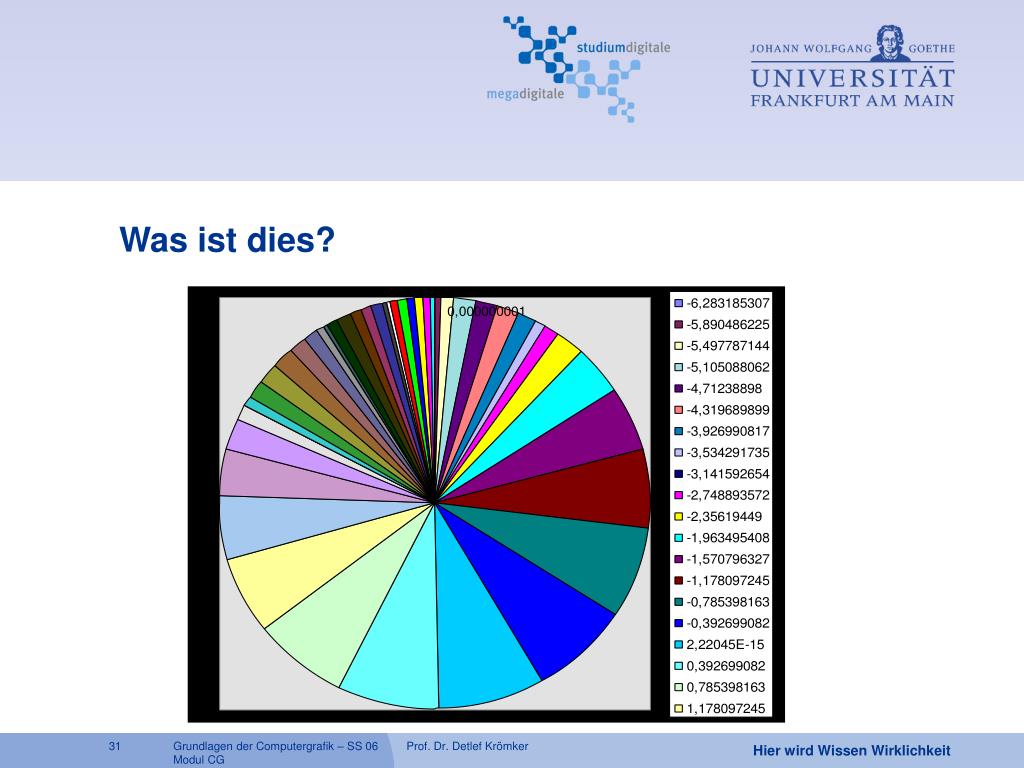 studiumdigitale
megadigitale
JOHANN WOLFGANG GOETHE
UNIVERSITÄT
FRANKFURT AM MAIN

Was ist dies?

0,000000001

-6,283185307
-5,890486225
-5,497787144
-5,105088062
-4,71238898
-4,319689899
-3,926990817
-3,534291735
-3,141592654
-2,748893572
-2,35619449
-1,963495408
-1,570796327
-1,178097245
-0,785398163
-0,392699082
2,22045E-15
0,392699082
0,785398163
1,178097245

31 Grundlagen der Computergrafik – SS 06 Modul CG Prof. Dr. Detlef Krömker Hier wird Wissen Wirklichkeit